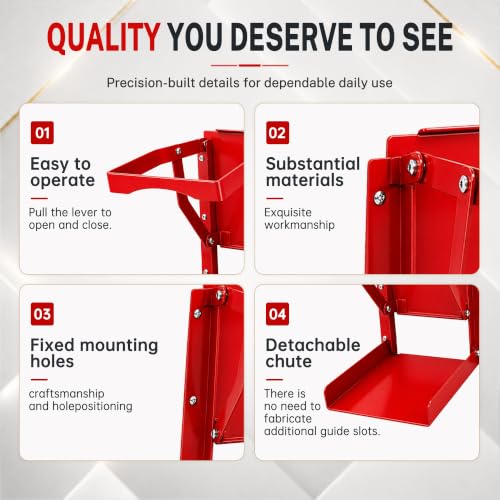 QUALITY YOU DESERVE TO SEE

Precision-built details for dependable daily use

01

Easy to operate

Pull the lever to open and close.

02

Substantial materials

Exquisite workmanship

03

Fixed mounting holes

craftsmanship and holepositioning

04

Detachable chute

There is no need to fabricate additional guide slots.